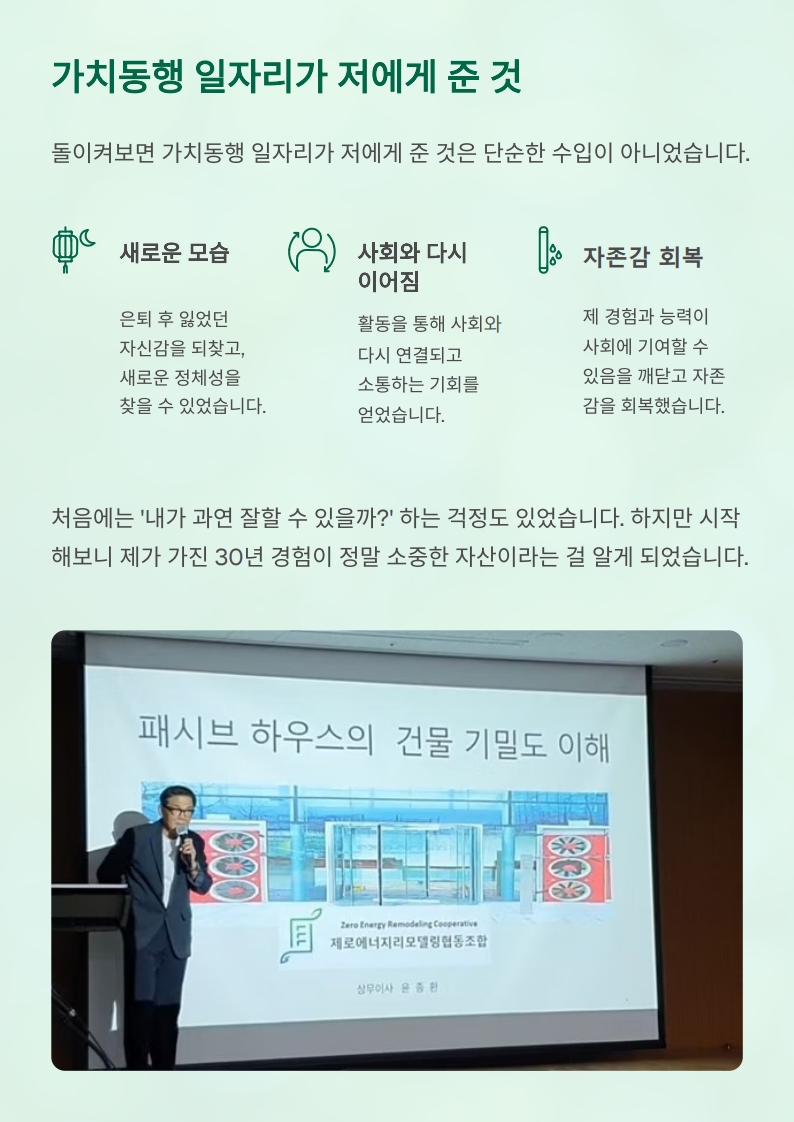 가치동행 일자리가 저에게 준 것

돌이켜보면 가치동행 일자리가 저에게 준 것은 단순한 수입이 아니었습니다.

새로운 모습

은퇴 후 잃었던 자신감을 되찾고, 새로운 정체성을 찾을 수 있었습니다.

사회와 다시 이어짐

활동을 통해 사회와 다시 연결되고 소통하는 기회를 얻었습니다.

자존감 회복

제 경험과 능력이 사회에 기여할 수 있음을 깨닫고 자존감을 회복했습니다.

처음에는 '내가 과연 잘할 수 있을까?' 하는 걱정도 있었습니다. 하지만 시작해보니 제가 가진 30년 경험이 정말 소중한 자산이라는 걸 알게 되었습니다.

패시브 하우스의 건물 기밀도 이해

Zero Energy Remodeling Cooperative
제로에너지리모델링협동조합

상무이사 윤 종 환